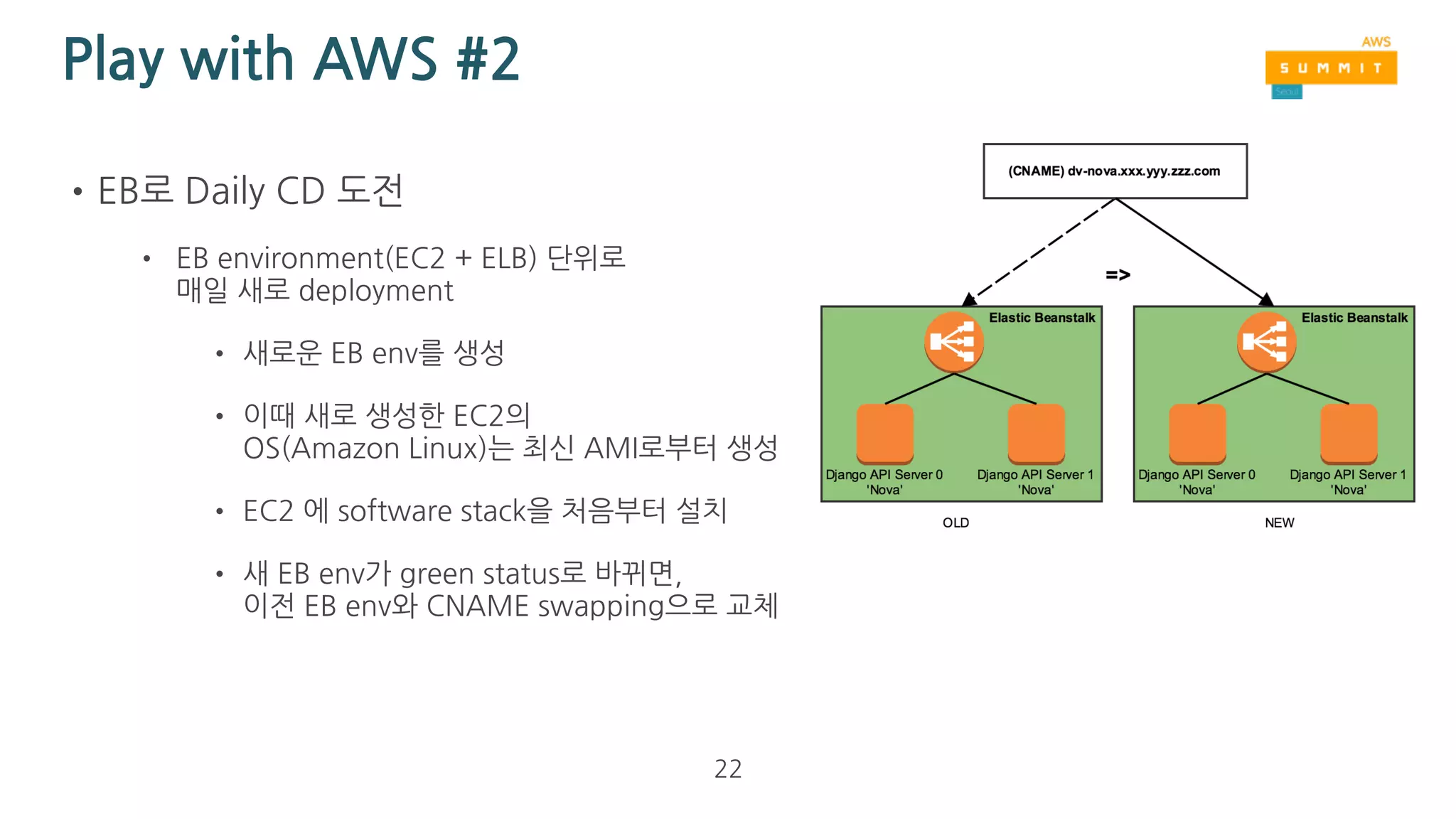 Play with AWS #2

AWS SUMMIT Seoul

• EB로 Daily CD 도전

• EB environment(EC2 + ELB) 단위로 매일 새로 deployment

• 새로운 EB env를 생성

• 이때 새로 생성한 EC2의 OS(Amazon Linux)는 최신 AMI로부터 생성

• EC2 에 software stack을 처음부터 설치

• 새 EB env가 green status로 바뀌면, 이전 EB env와 CNAME swapping으로 교체

(CNAME) dv-nova.xxx.yyy.zzz.com

=>

Elastic Beanstalk

Django API Server 0 'Nova'

Django API Server 1 'Nova'

OLD

Elastic Beanstalk

Django API Server 0 'Nova'

Django API Server 1 'Nova'

NEW

22